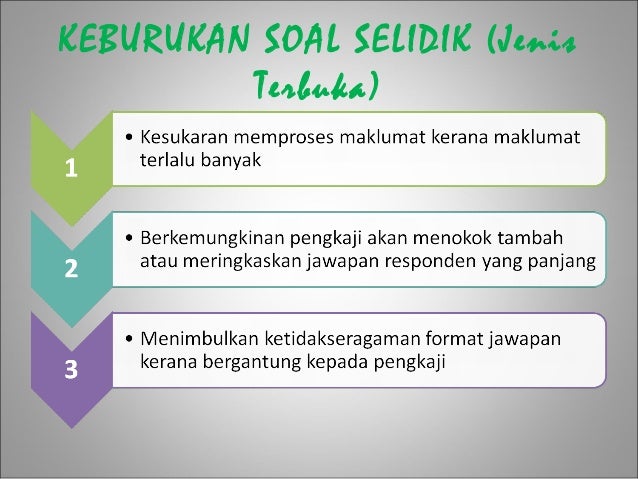 KEBURUKAN SOAL SELIDIK (Jenis Terbuka)

1

• Kesukaran memproses maklumat kerana maklumat terlalu banyak

2

• Berkemungkinan pengkaji akan menokok tambah atau meringkaskan jawapan responden yang panjang

3

• Menimbulkan ketidakseragaman format jawapan kerana bergantung kepada pengkaji